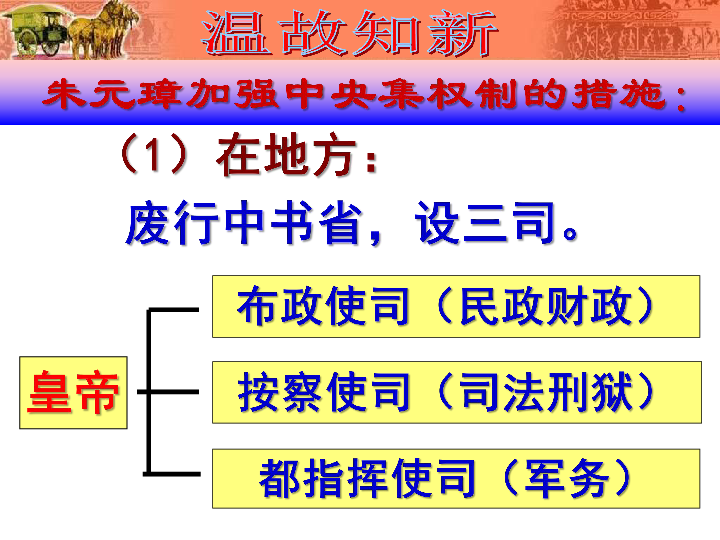 温故知新

朱元璋加强中央集权制的措施：

（1）在地方：

废行中书省，设三司。

皇帝

布政使司（民政财政）

按察使司（司法刑狱）

都指挥使司（军务）